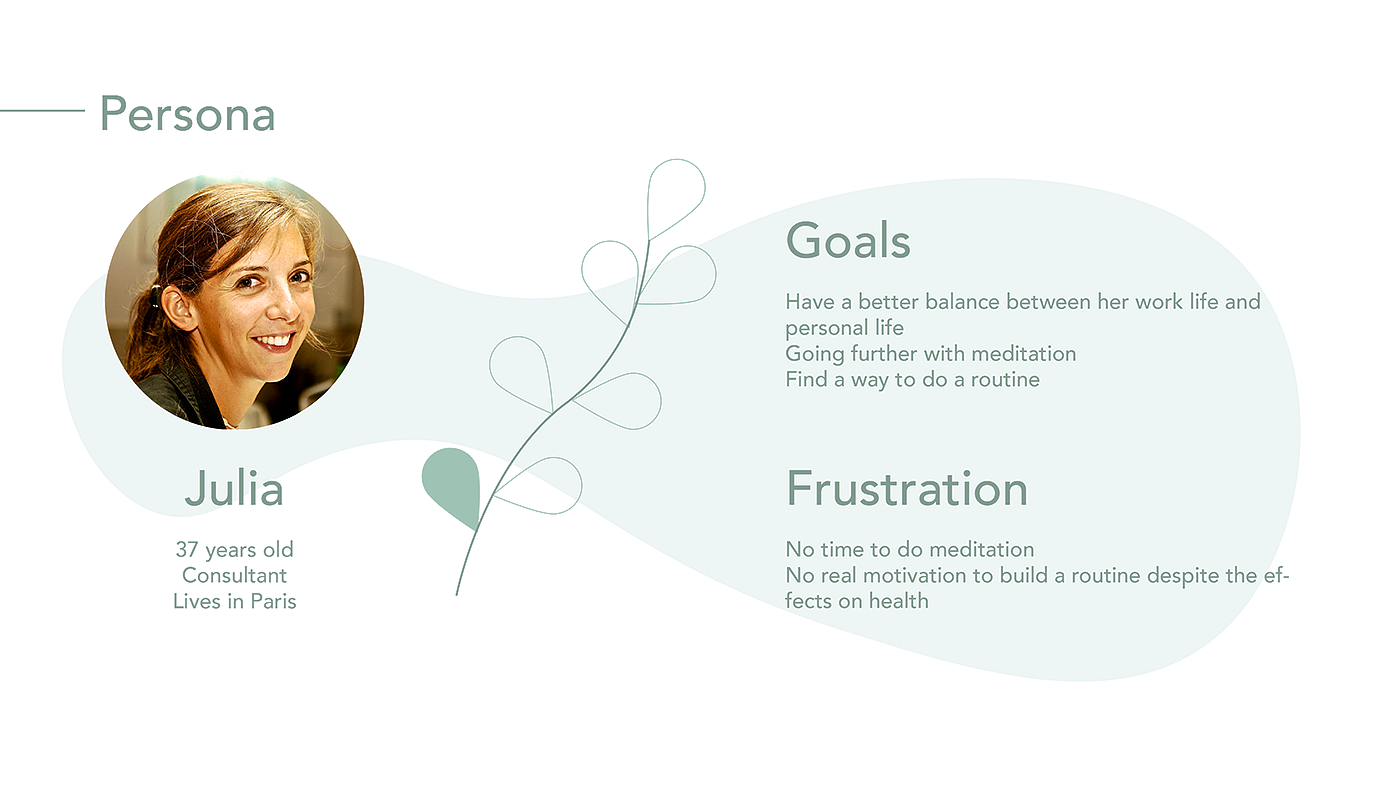 Persona

Julia

37 years old
Consultant
Lives in Paris

Goals

Have a better balance between her work life and personal life
Going further with meditation
Find a way to do a routine

Frustration

No time to do meditation
No real motivation to build a routine despite the effects on health